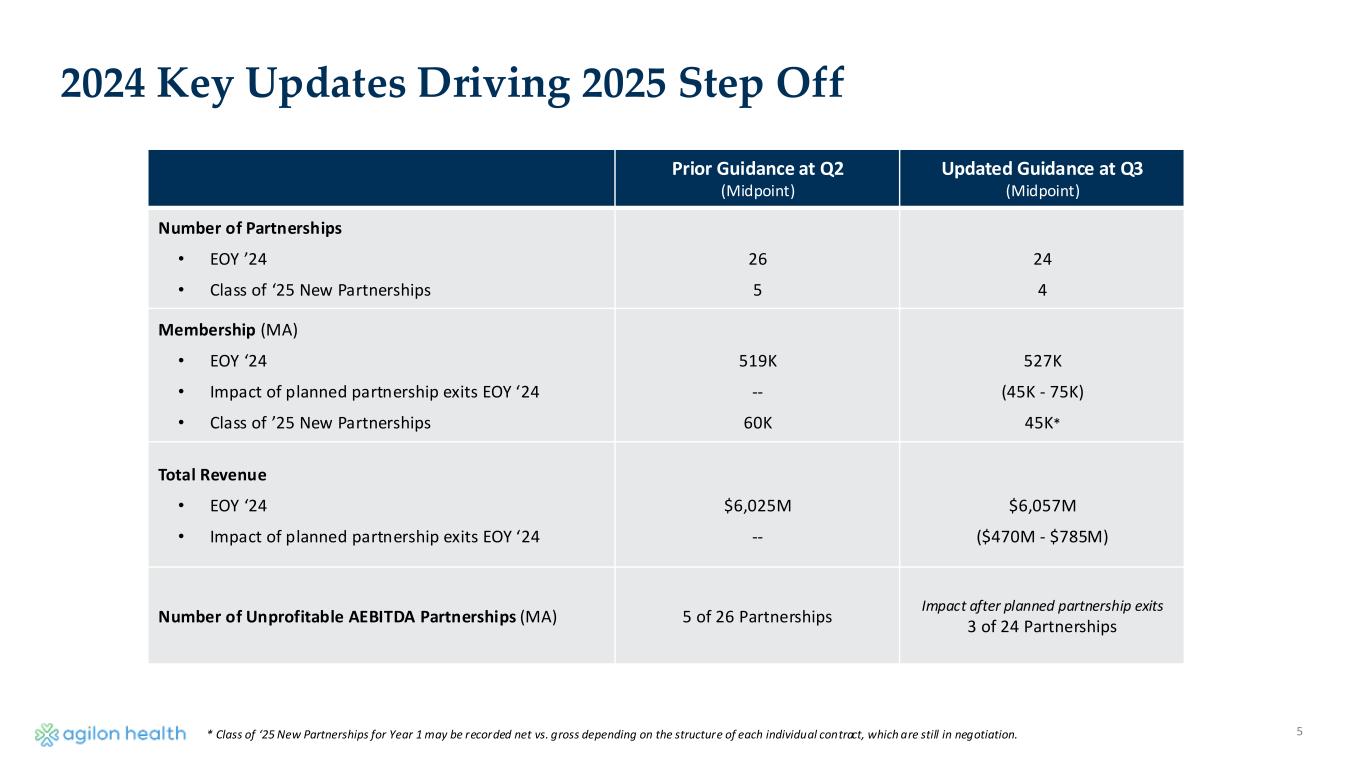 2024 Key Updates Driving 2025 Step Off

| | Prior Guidance at Q2 (Midpoint) | Updated Guidance at Q3 (Midpoint) |
|---|---|---|
| Number of Partnerships | | |
| • EOY ’24 | 26 | 24 |
| • Class of ‘25 New Partnerships | 5 | 4 |
| Membership (MA) | | |
| • EOY ‘24 | 519K | 527K |
| • Impact of planned partnership exits EOY ‘24 | -- | (45K - 75K) |
| • Class of ’25 New Partnerships | 60K | 45K* |
| Total Revenue | | |
| • EOY ‘24 | $6,025M | $6,057M |
| • Impact of planned partnership exits EOY ‘24 | -- | ($470M - $785M) |
| Number of Unprofitable AEBITDA Partnerships (MA) | 5 of 26 Partnerships | Impact after planned partnership exits 3 of 24 Partnerships |

agilon health

* Class of ‘25 New Partnerships for Year 1 may be recorded net vs. gross depending on the structure of each individual contract, which are still in negotiation.

5